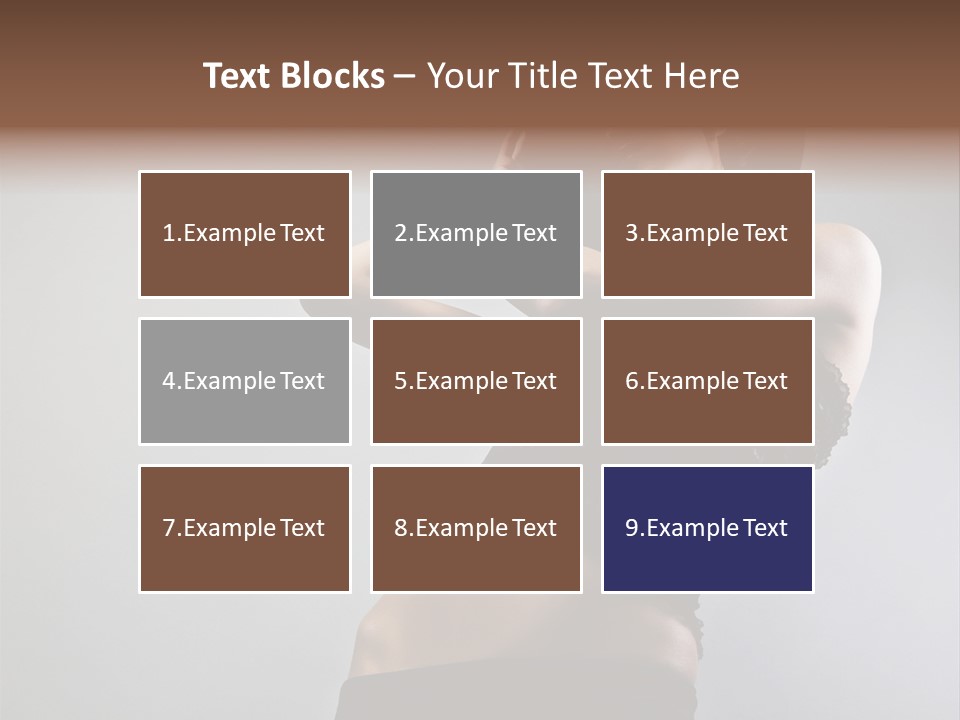 Text Blocks – Your Title Text Here

1.Example Text

2.Example Text

3.Example Text

4.Example Text

5.Example Text

6.Example Text

7.Example Text

8.Example Text

9.Example Text